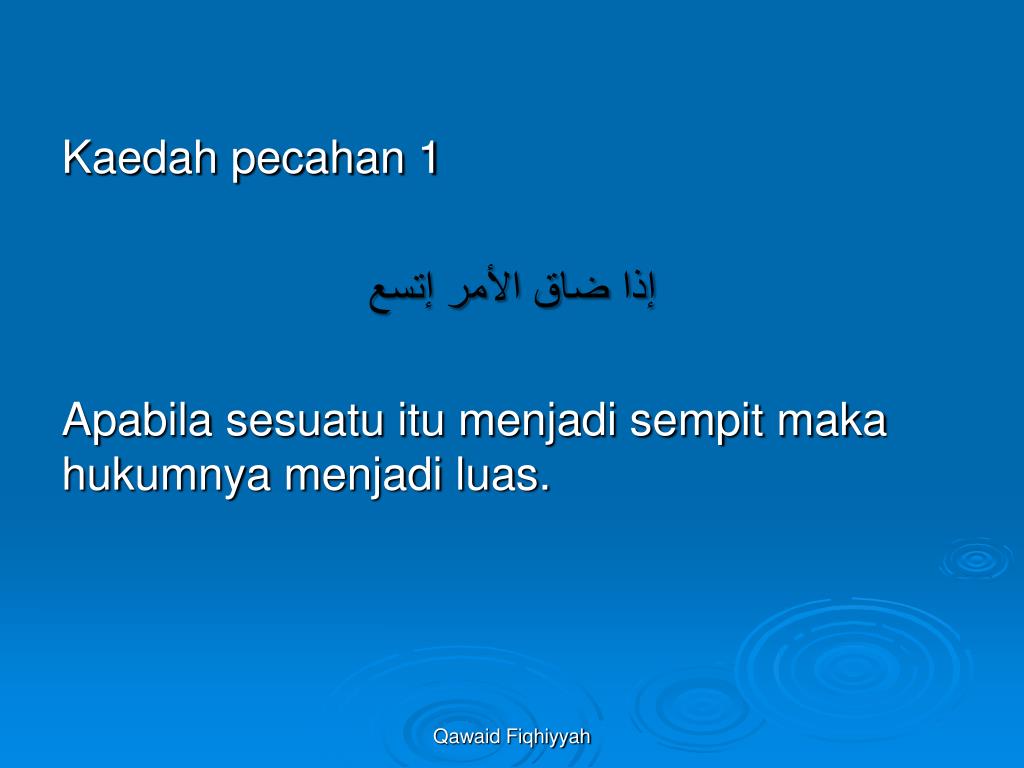 Kaedah pecahan 1

إذا ضاق الأمر إتسع

Apabila sesuatu itu menjadi sempit maka hukumnya menjadi luas.

Qawaid Fiqhiyyah